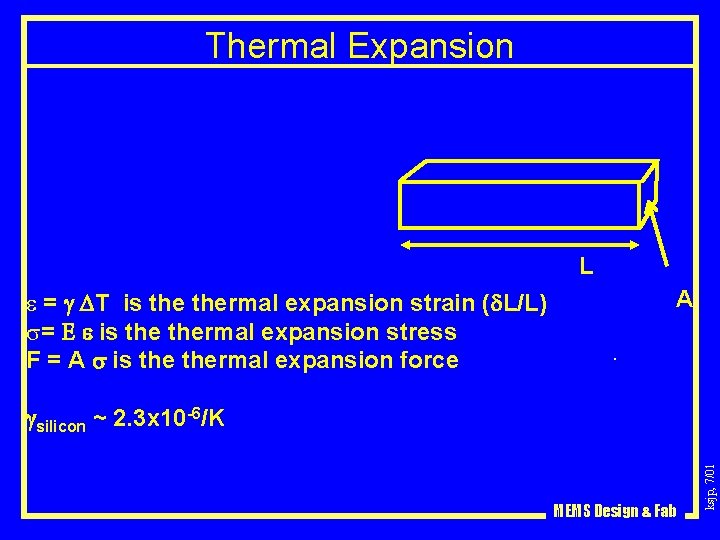 Thermal Expansion

L

A

$\varepsilon = \gamma \Delta T$ is the thermal expansion strain ($\delta L/L$)
$\sigma = E \varepsilon$ is the thermal expansion stress
$F = A \sigma$ is the thermal expansion force

$\gamma_{silicon} \sim 2.3 \times 10^{-6}/K$

MEMS Design & Fab

ksjp, 7/01